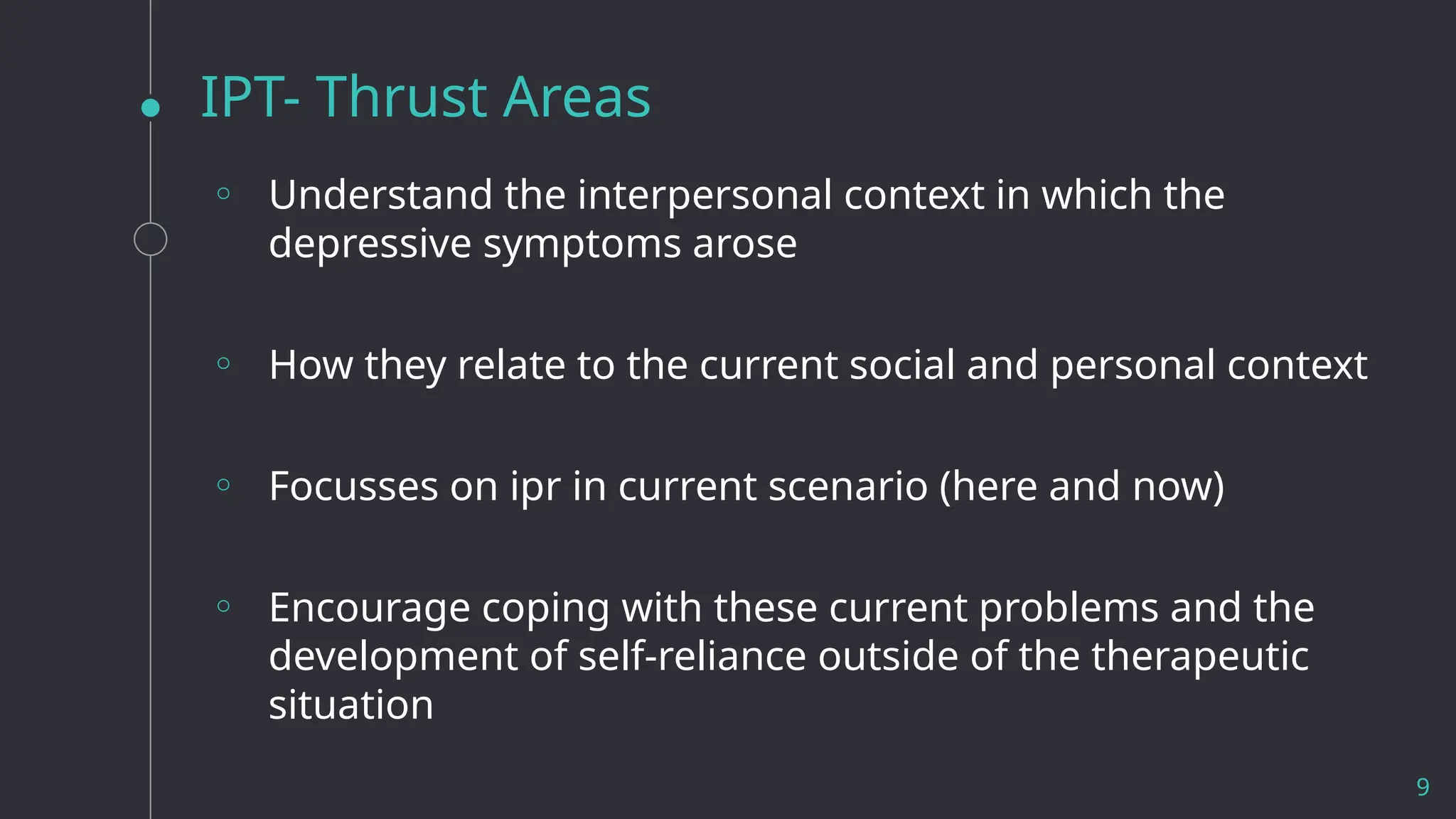 IPT- Thrust Areas

○ Understand the interpersonal context in which the depressive symptoms arose

○ How they relate to the current social and personal context

○ Focusses on ipr in current scenario (here and now)

○ Encourage coping with these current problems and the development of self-reliance outside of the therapeutic situation

9